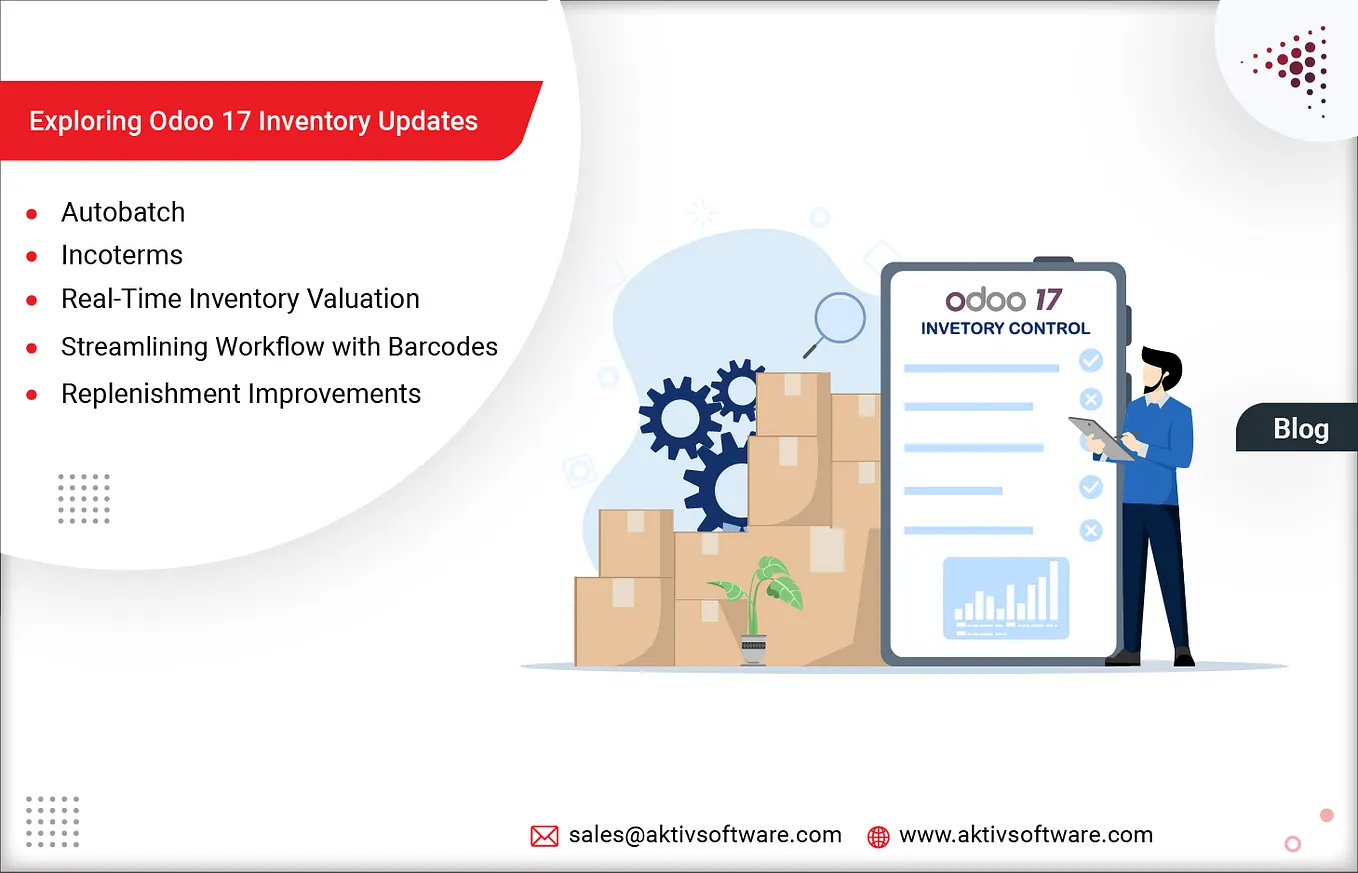 Exploring Odoo 17 Inventory Updates

• Autobatch
• Incoterms
• Real-Time Inventory Valuation
• Streamlining Workflow with Barcodes
• Replenishment Improvements

odoo 17
INVETORY CONTROL

Blog

sales@aktivsoftware.com www.aktivsoftware.com